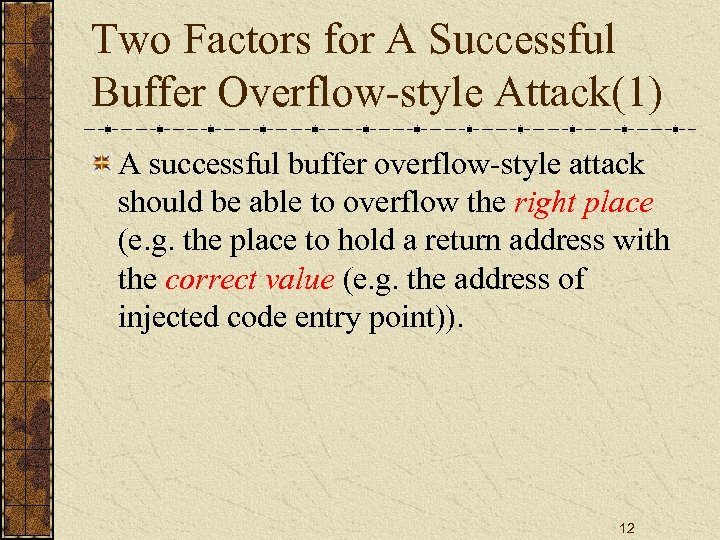 Two Factors for A Successful Buffer Overflow-style Attack(1)

A successful buffer overflow-style attack should be able to overflow the right place (e.g. the place to hold a return address with the correct value (e.g. the address of injected code entry point)).

12